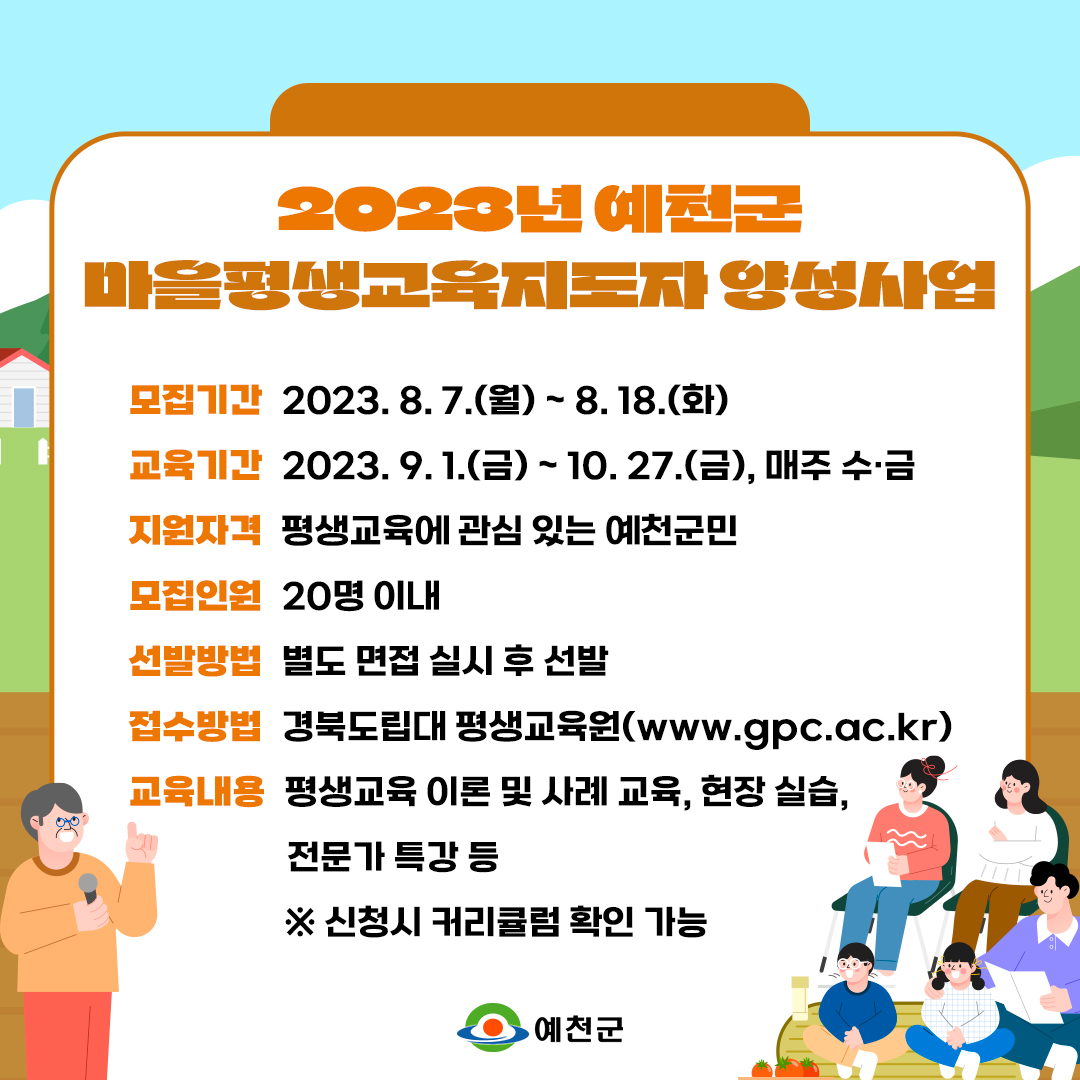 2023년 예천군
마을평생교육지도자 양성사업

모집기간 2023. 8. 7.(월) ~ 8. 18.(화)

교육기간 2023. 9. 1.(금) ~ 10. 27.(금), 매주 수·금

지원자격 평생교육에 관심 있는 예천군민

모집인원 20명 이내

선발방법 별도 면접 실시 후 선발

접수방법 경북도립대 평생교육원(www.gpc.ac.kr)

교육내용 평생교육 이론 및 사례 교육, 현장 실습, 전문가 특강 등

※ 신청시 커리큘럼 확인 가능

예천군